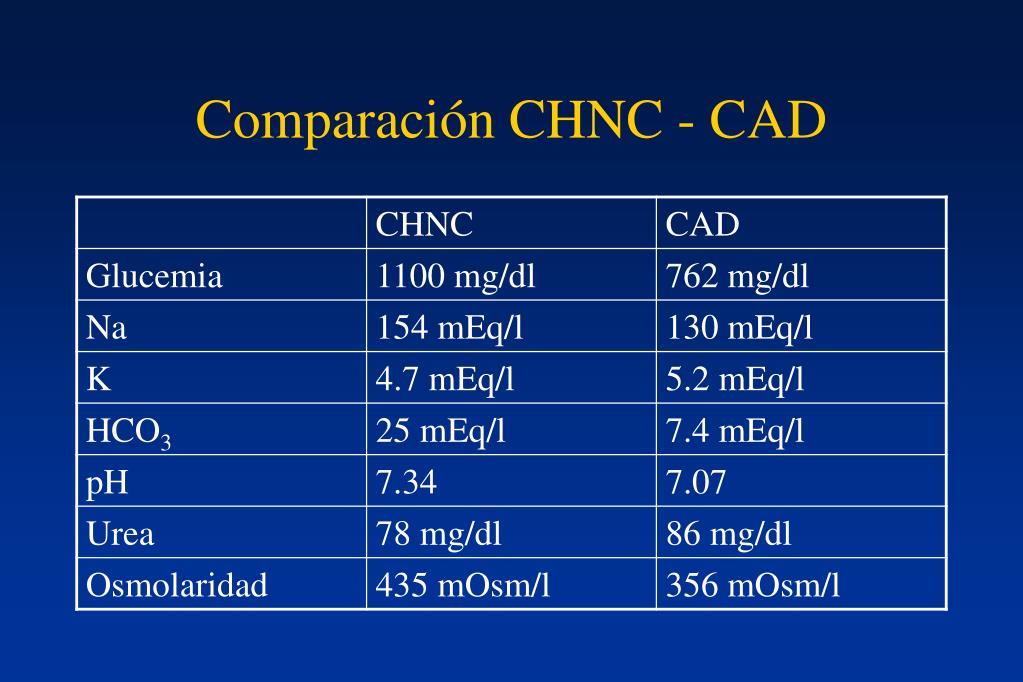 Comparación CHNC - CAD

| | CHNC | CAD |
|---|---|---|
| Glucemia | 1100 mg/dl | 762 mg/dl |
| Na | 154 mEq/l | 130 mEq/l |
| K | 4.7 mEq/l | 5.2 mEq/l |
| $HCO_3$ | 25 mEq/l | 7.4 mEq/l |
| pH | 7.34 | 7.07 |
| Urea | 78 mg/dl | 86 mg/dl |
| Osmolaridad | 435 mOsm/l | 356 mOsm/l |